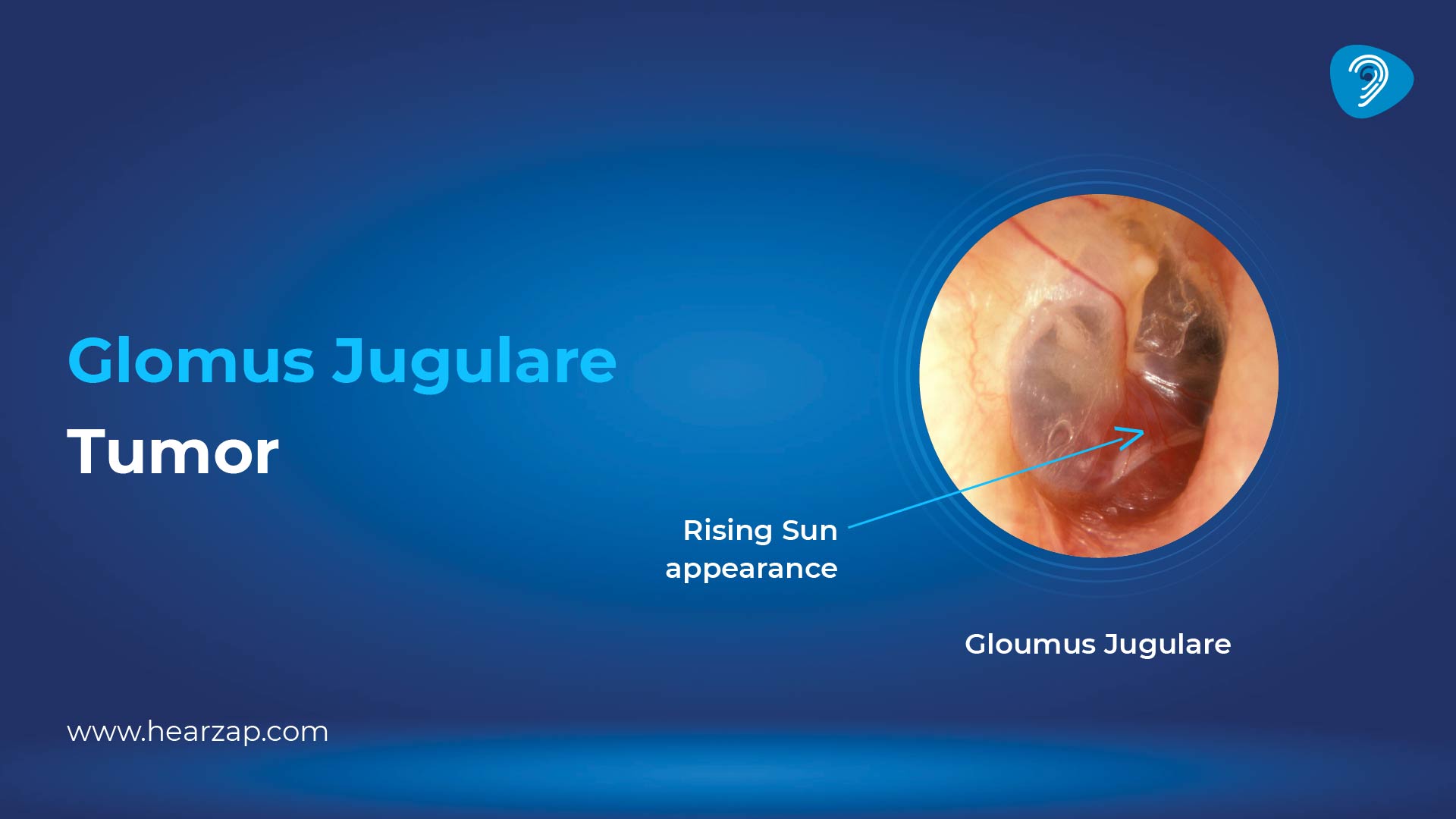 Glomus Jugulare
Tumor

Rising Sun appearance

Gloumus Jugulare

www.hearzap.com